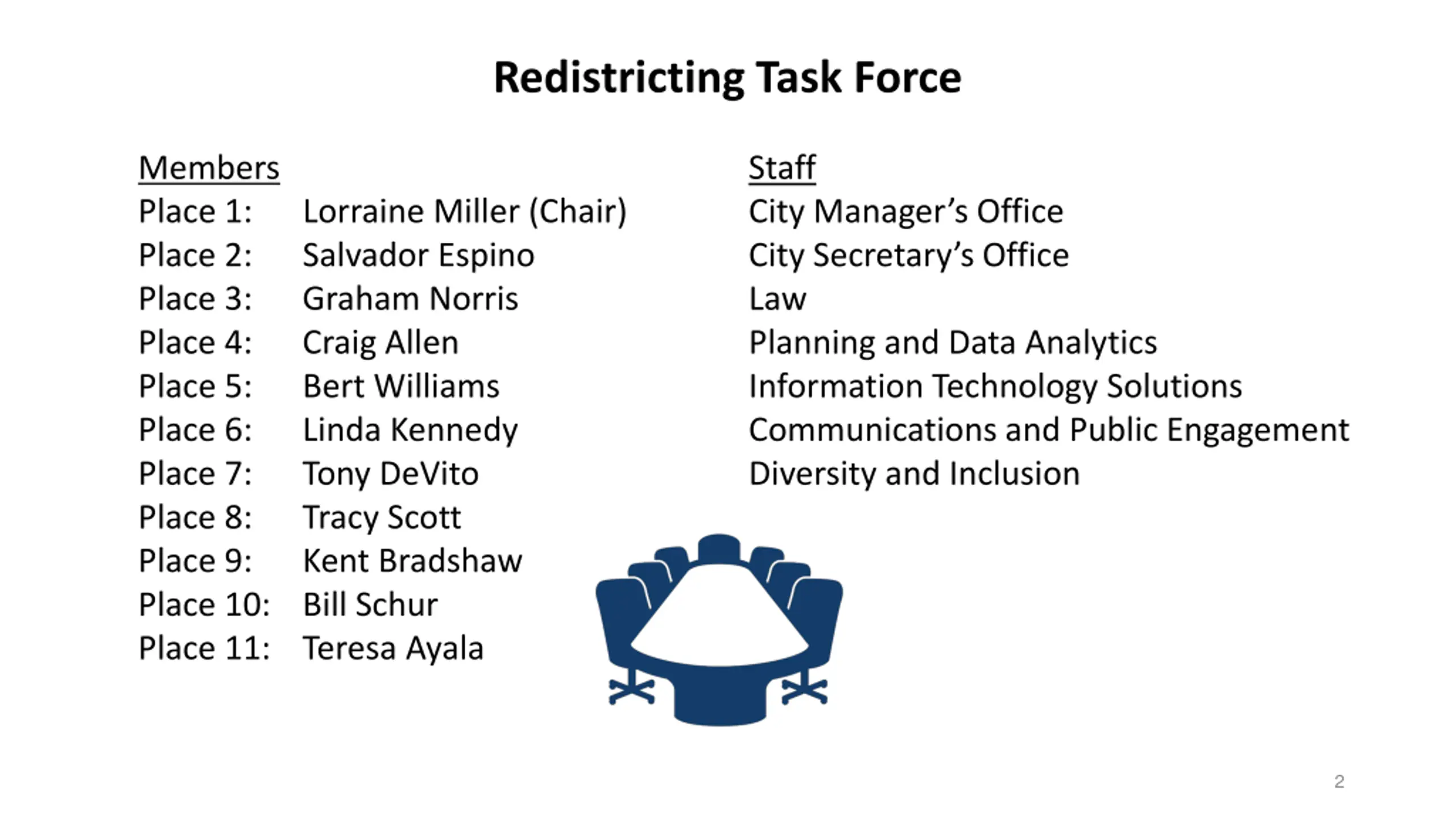 Redistricting Task Force

Members
Place 1: Lorraine Miller (Chair)
Place 2: Salvador Espino
Place 3: Graham Norris
Place 4: Craig Allen
Place 5: Bert Williams
Place 6: Linda Kennedy
Place 7: Tony DeVito
Place 8: Tracy Scott
Place 9: Kent Bradshaw
Place 10: Bill Schur
Place 11: Teresa Ayala

Staff
City Manager's Office
City Secretary's Office
Law
Planning and Data Analytics
Information Technology Solutions
Communications and Public Engagement
Diversity and Inclusion

2